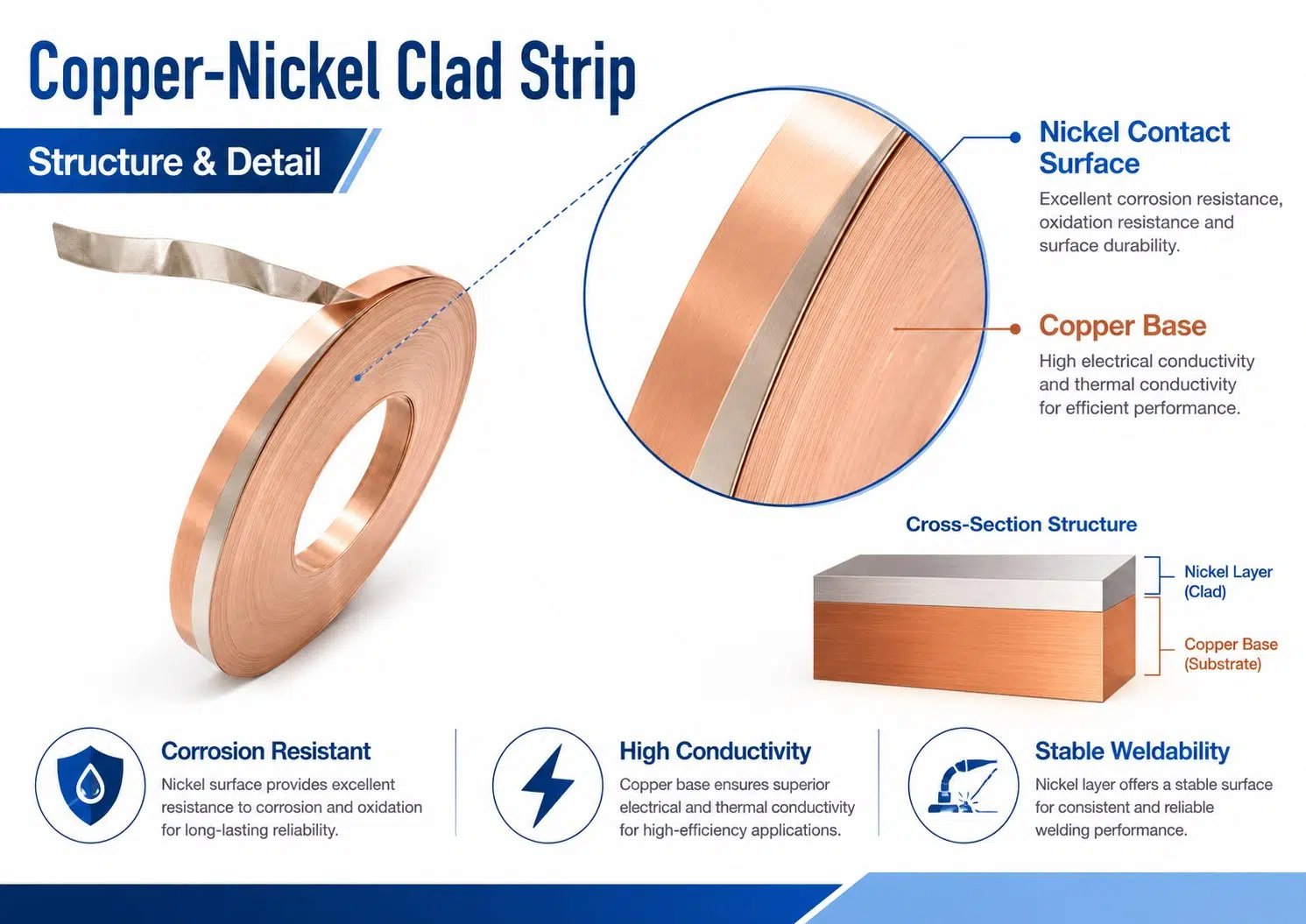 Copper-Nickel Clad Strip

Structure & Detail

Nickel Contact Surface

Excellent corrosion resistance, oxidation resistance and surface durability.

Copper Base

High electrical conductivity and thermal conductivity for efficient performance.

Cross-Section Structure

Nickel Layer (Clad)

Copper Base (Substrate)

Corrosion Resistant

Nickel surface provides excellent resistance to corrosion and oxidation for long-lasting reliability.

High Conductivity

Copper base ensures superior electrical and thermal conductivity for high-efficiency applications.

Stable Weldability

Nickel layer offers a stable surface for consistent and reliable welding performance.